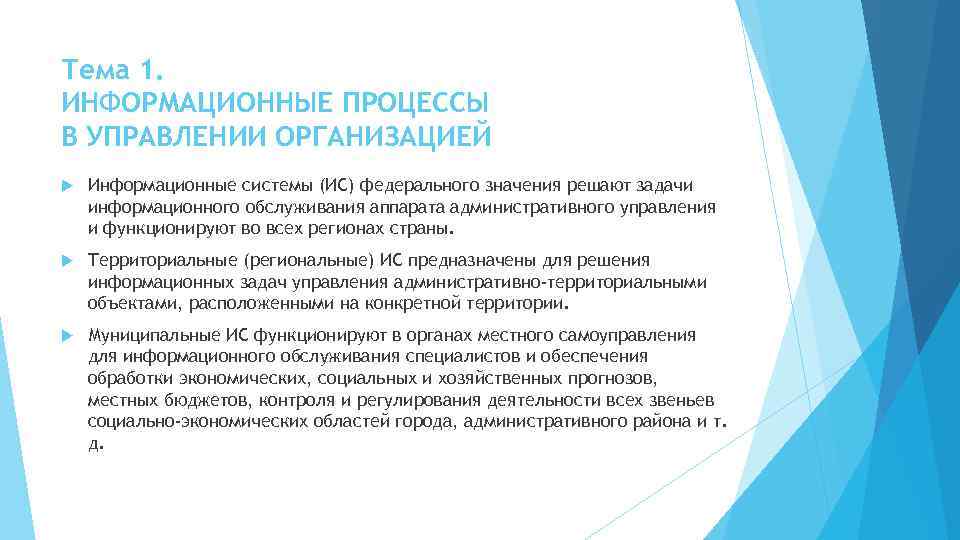 Тема 1.
ИНФОРМАЦИОННЫЕ ПРОЦЕССЫ
В УПРАВЛЕНИИ ОРГАНИЗАЦИЕЙ

Информационные системы (ИС) федерального значения решают задачи информационного обслуживания аппарата административного управления и функционируют во всех регионах страны.

Территориальные (региональные) ИС предназначены для решения информационных задач управления административно-территориальными объектами, расположенными на конкретной территории.

Муниципальные ИС функционируют в органах местного самоуправления для информационного обслуживания специалистов и обеспечения обработки экономических, социальных и хозяйственных прогнозов, местных бюджетов, контроля и регулирования деятельности всех звеньев социально-экономических областей города, административного района и т. д.